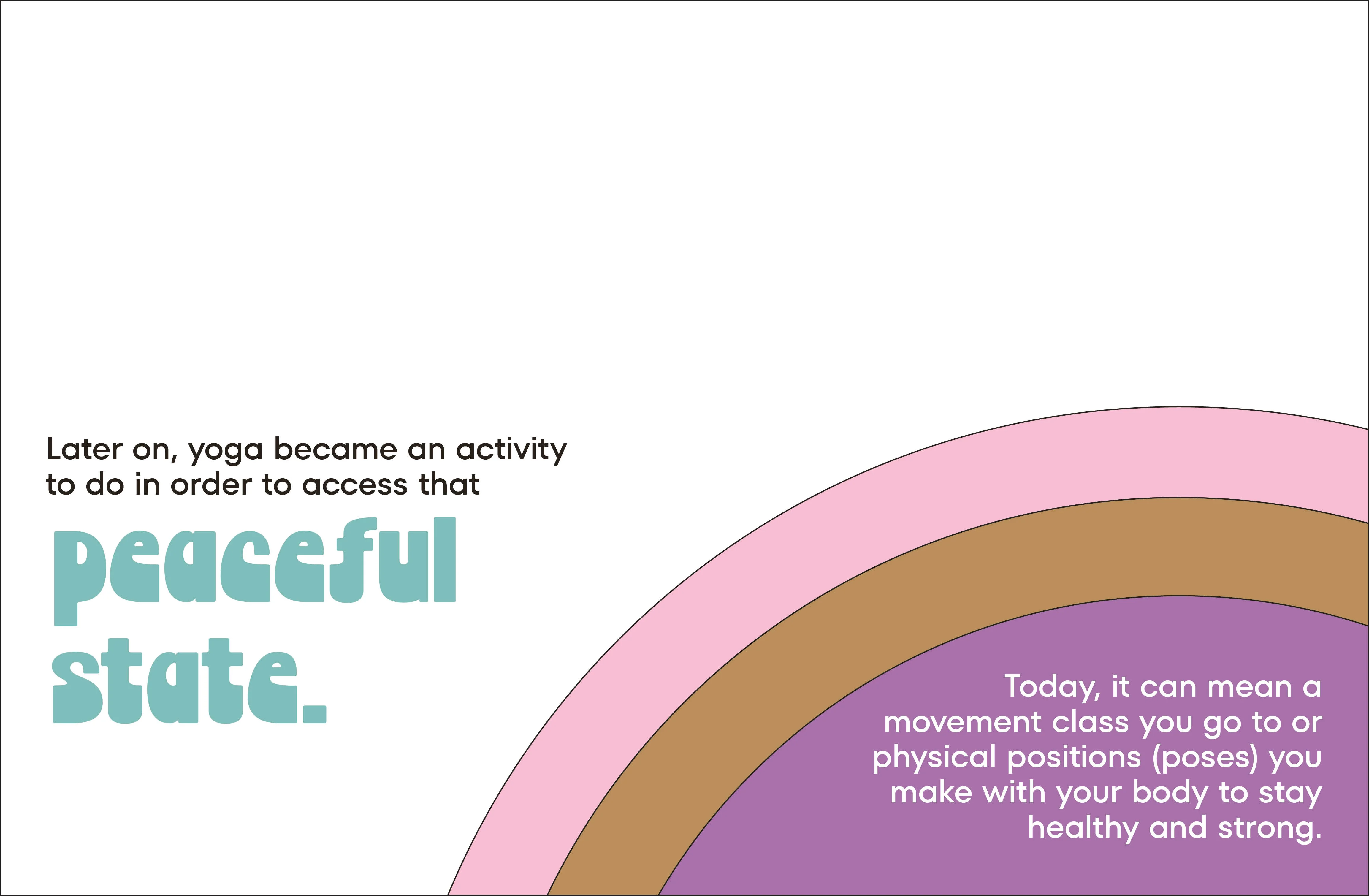 Later on, yoga became an activity to do in order to access that

peaceful state.

Today, it can mean a movement class you go to or physical positions (poses) you make with your body to stay healthy and strong.